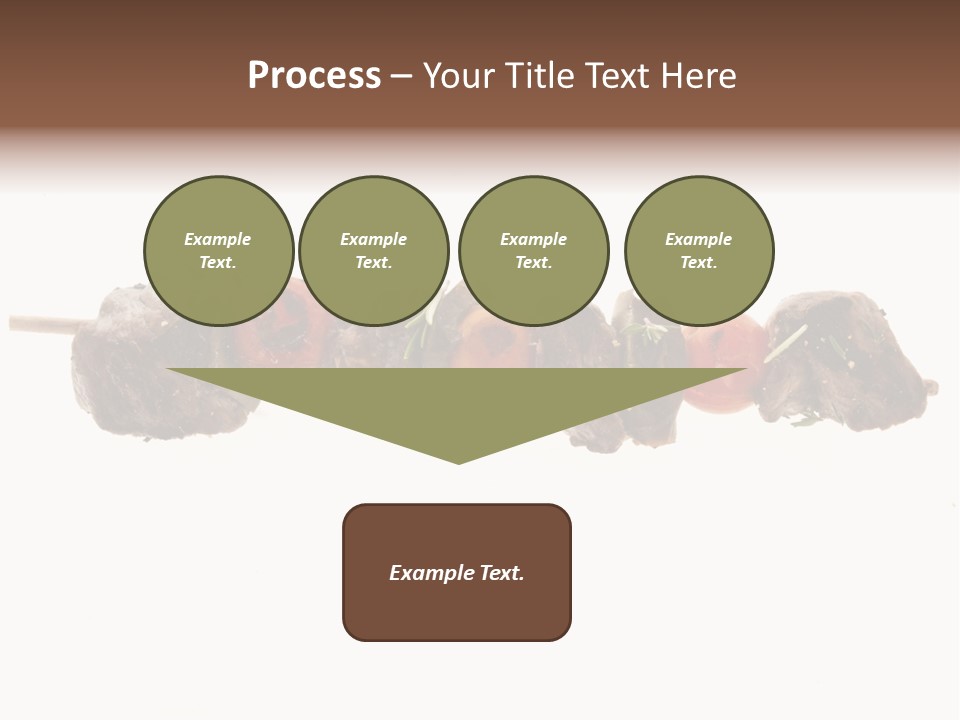 Process – Your Title Text Here

Example Text.

Example Text.

Example Text.

Example Text.

Example Text.